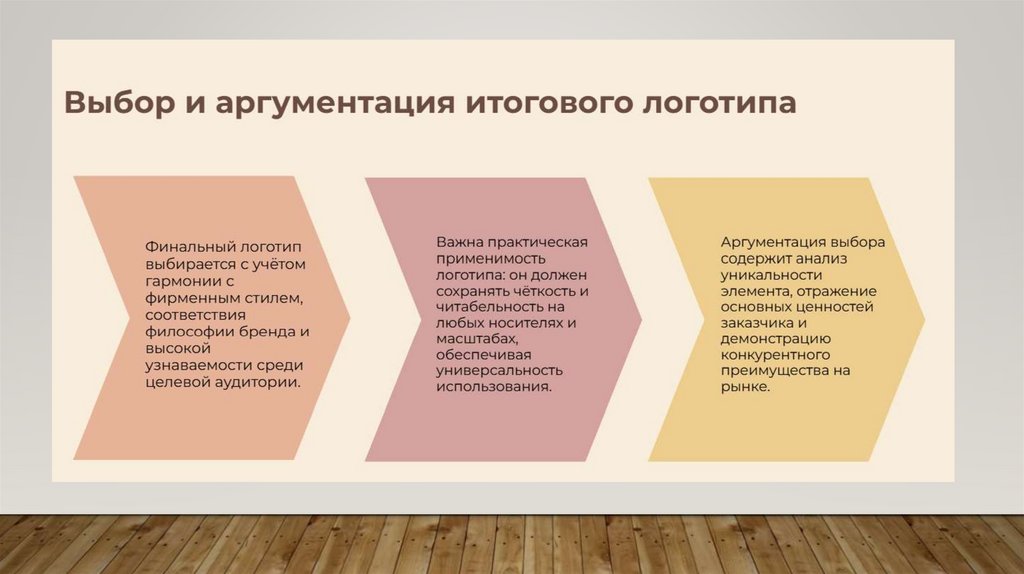 Выбор и аргументация итогового логотипа

Финальный логотип выбирается с учётом гармонии с фирменным стилем, соответствия философии бренда и высокой узнаваемости среди целевой аудитории.

Важна практическая применимость логотипа: он должен сохранять чёткость и читабельность на любых носителях и масштабах, обеспечивая универсальность использования.

Аргументация выбора содержит анализ уникальности элемента, отражение основных ценностей заказчика и демонстрацию конкурентного преимущества на рынке.